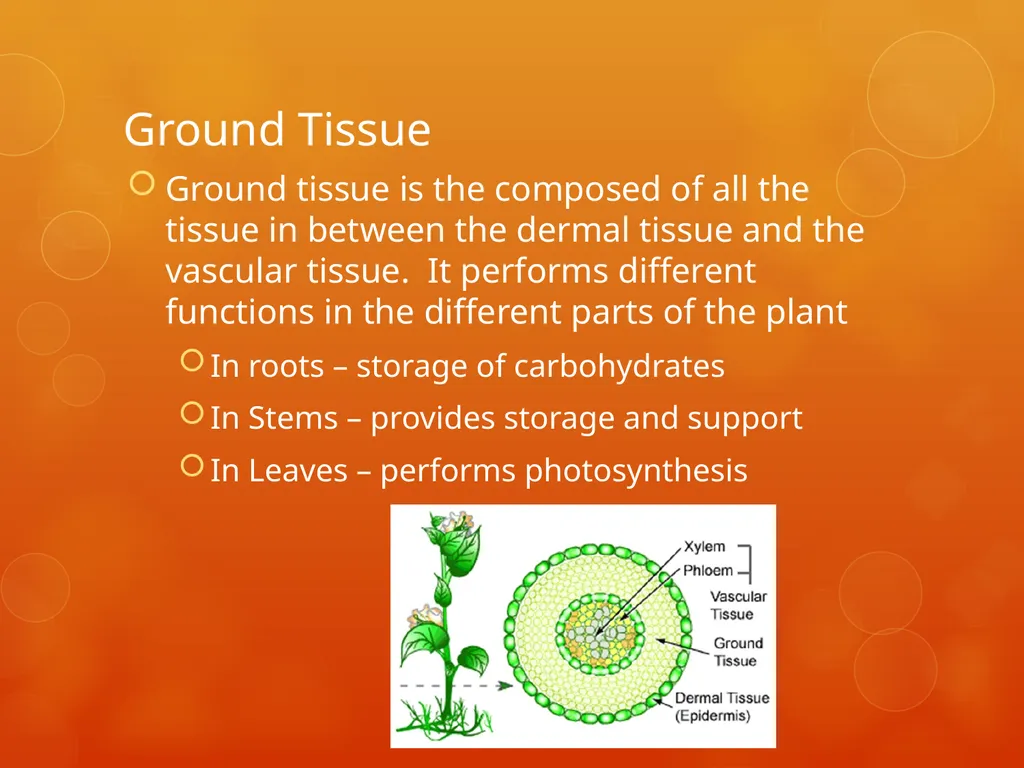 Ground Tissue

Ground tissue is the composed of all the tissue in between the dermal tissue and the vascular tissue.  It performs different functions in the different parts of the plant

In roots – storage of carbohydrates

In Stems – provides storage and support

In Leaves – performs photosynthesis

Xylem
Phloem
Vascular Tissue
Ground Tissue
Dermal Tissue (Epidermis)